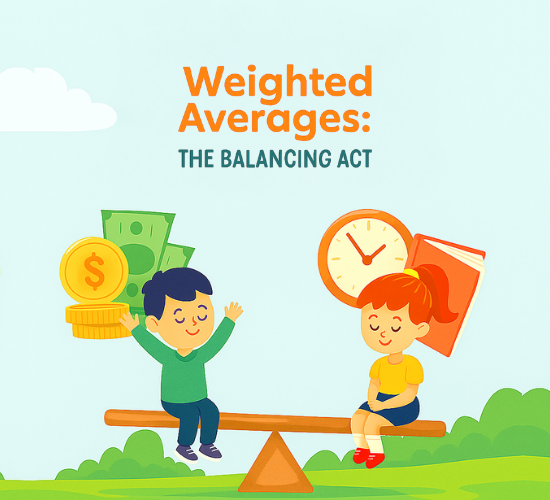 Weighted Averages:
THE BALANCING ACT

$